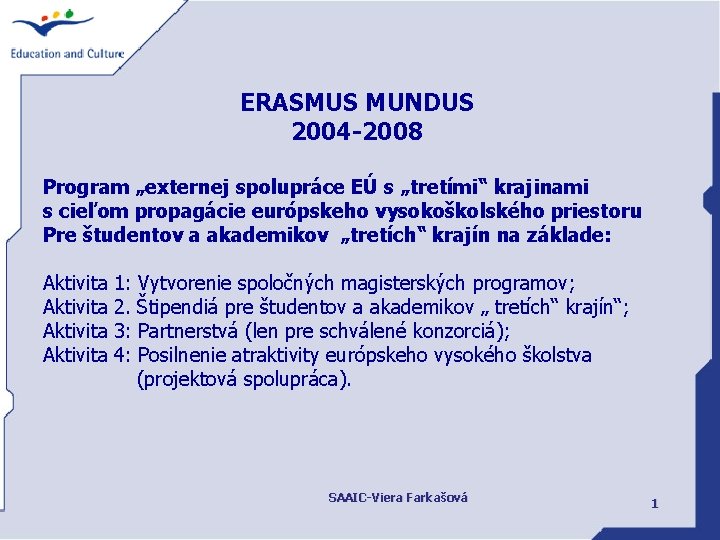 Education and Culture

ERASMUS MUNDUS
2004-2008

Program „externej spolupráce EÚ s „tretími“ krajinami s cieľom propagácie európskeho vysokoškolského priestoru Pre študentov a akademikov „tretích“ krajín na základe:

Aktivita 1: Vytvorenie spoločných magisterských programov;
Aktivita 2. Štipendiá pre študentov a akademikov „ tretích“ krajín“;
Aktivita 3: Partnerstvá (len pre schválené konzorciá);
Aktivita 4: Posilnenie atraktivity európskeho vysokého školstva (projektová spolupráca).

SAAIC-Viera Farkašová

1